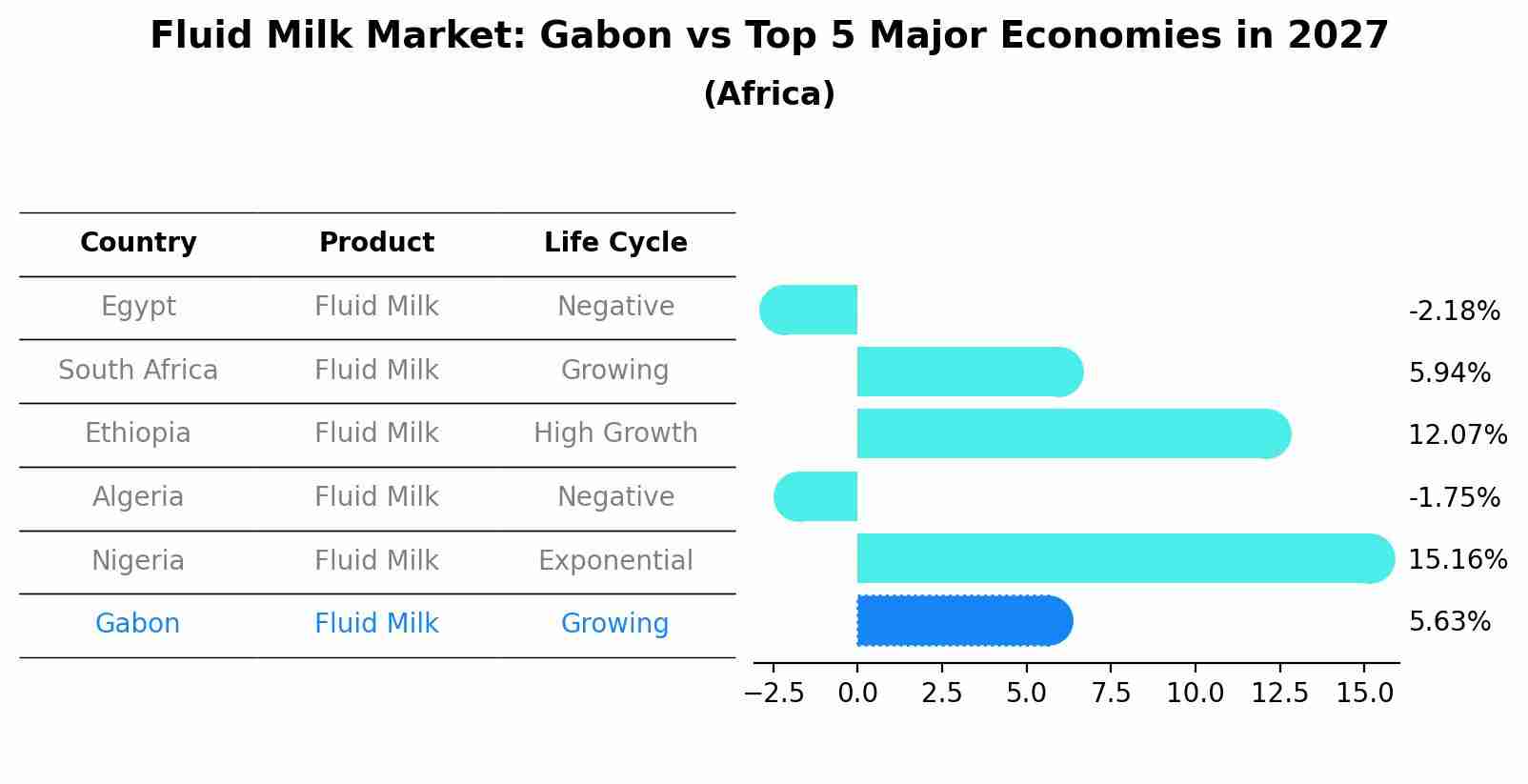 Fluid Milk Market: Gabon vs Top 5 Major Economies in 2027
(Africa)

| Country | Product | Life Cycle |
|---|---|---|
| Egypt | Fluid Milk | Negative |
| South Africa | Fluid Milk | Growing |
| Ethiopia | Fluid Milk | High Growth |
| Algeria | Fluid Milk | Negative |
| Nigeria | Fluid Milk | Exponential |
| Gabon | Fluid Milk | Growing |

-2.18%
5.94%
12.07%
-1.75%
15.16%
5.63%

−2.5 0.0 2.5 5.0 7.5 10.0 12.5 15.0